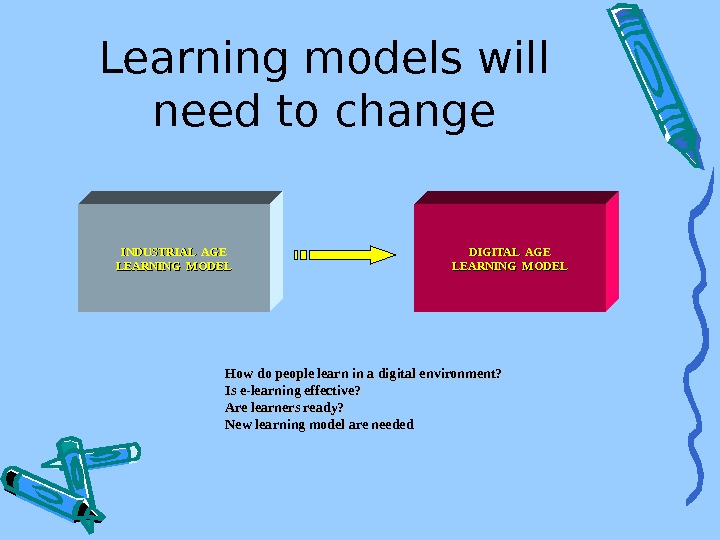 Learning models will need to change

INDUSTRIAL AGE LEARNING MODEL

DIGITAL AGE LEARNING MODEL

How do people learn in a digital environment?
Is e-learning effective?
Are learners ready?
New learning model are needed